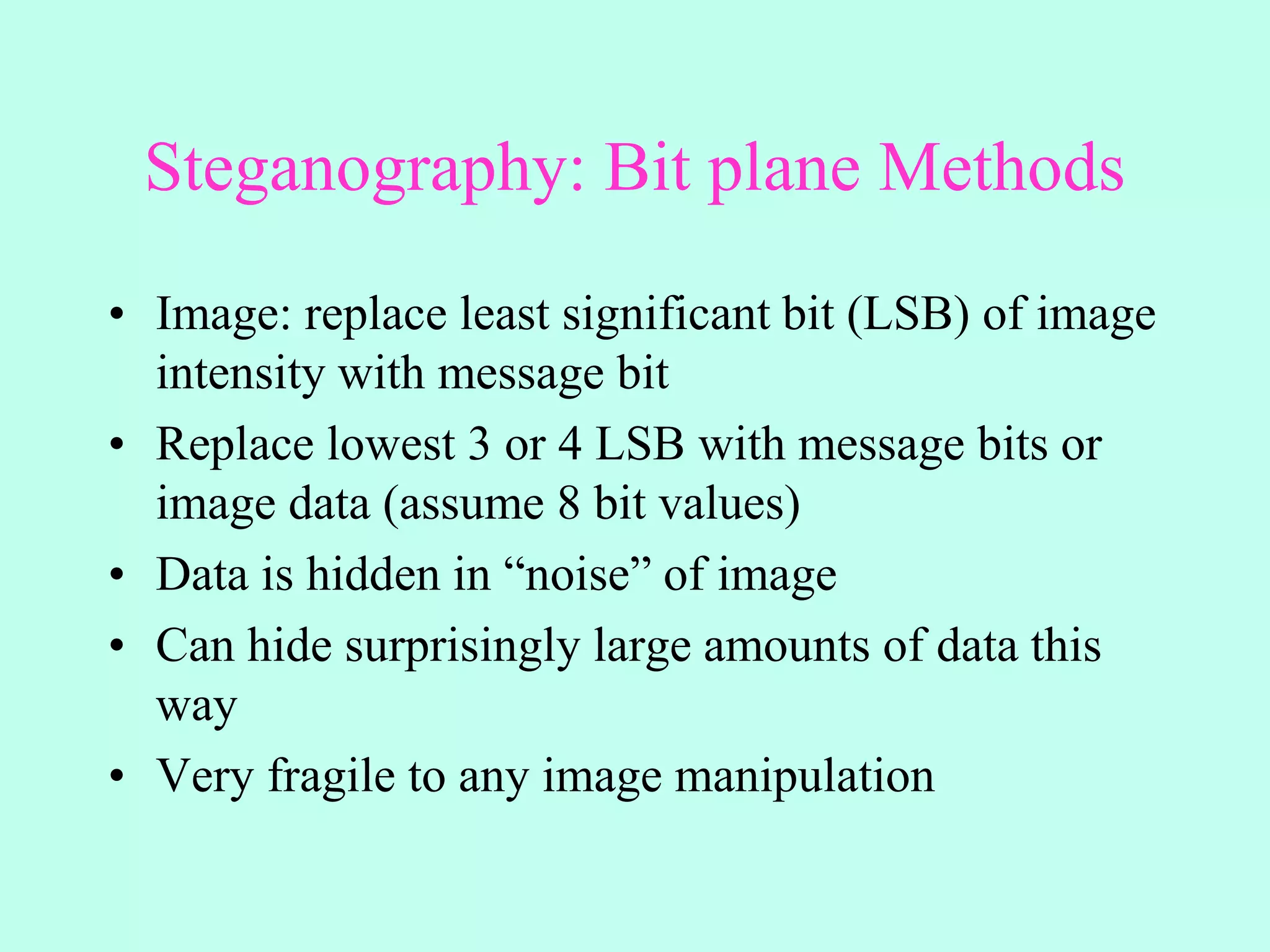 Steganography: Bit plane Methods

• Image: replace least significant bit (LSB) of image intensity with message bit
• Replace lowest 3 or 4 LSB with message bits or image data (assume 8 bit values)
• Data is hidden in “noise” of image
• Can hide surprisingly large amounts of data this way
• Very fragile to any image manipulation